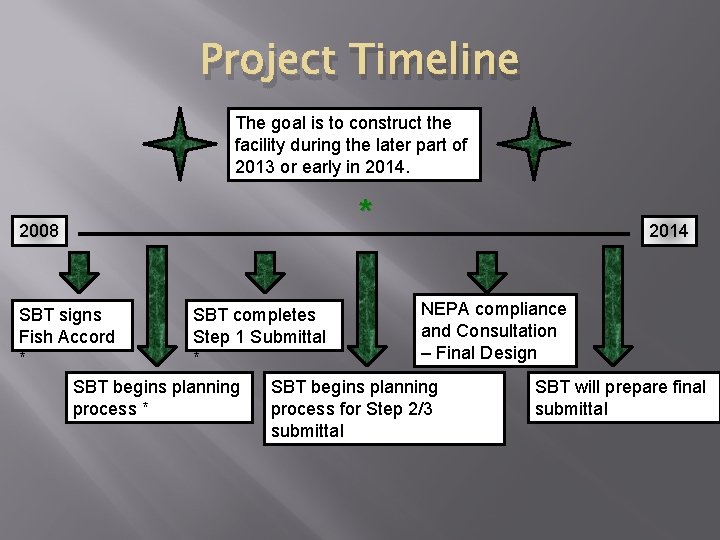 Project Timeline

The goal is to construct the facility during the later part of 2013 or early in 2014.

*

2008

2014

SBT signs Fish Accord *

SBT begins planning process *

SBT completes Step 1 Submittal *

SBT begins planning process for Step 2/3 submittal

NEPA compliance and Consultation – Final Design

SBT will prepare final submittal